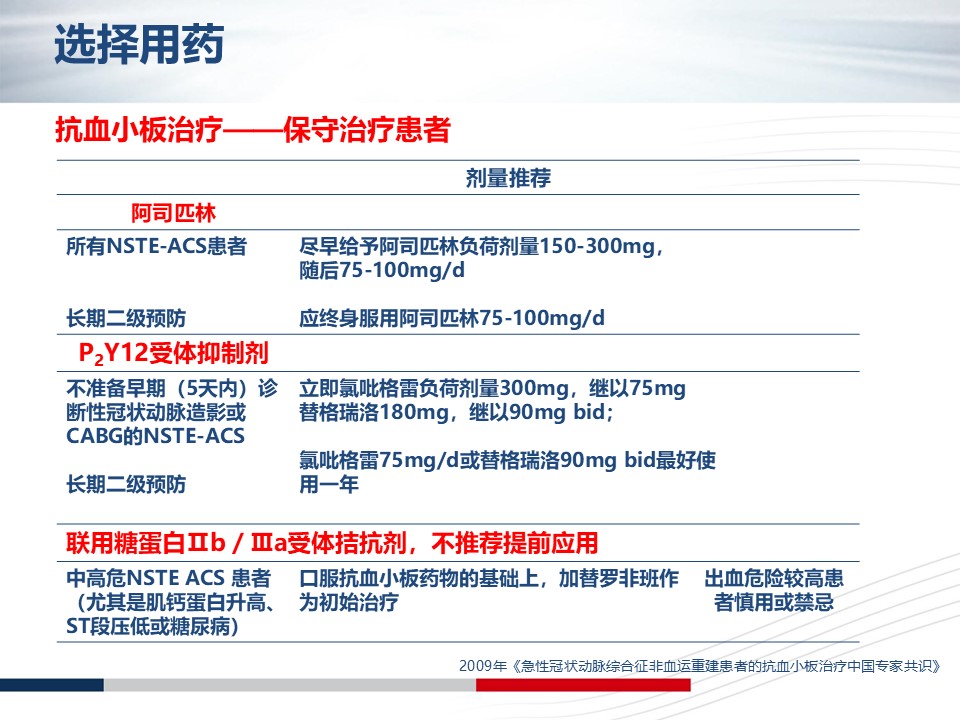 选择用药

抗血小板治疗——保守治疗患者

| | 剂量推荐 | |
|---|---|---|
| 阿司匹林 | | |
| 所有NSTE-ACS患者 | 尽早给予阿司匹林负荷剂量150-300mg，随后75-100mg/d | |
| 长期二级预防 | 应终身服用阿司匹林75-100mg/d | |
| $P_2Y12$受体抑制剂 | | |
| 不准备早期（5天内）诊断性冠状动脉造影或CABG的NSTE-ACS | 立即氯吡格雷负荷剂量300mg，继以75mg 替格瑞洛180mg，继以90mg bid； | |
| 长期二级预防 | 氯吡格雷75mg/d或替格瑞洛90mg bid最好使用一年 | |
| 联用糖蛋白Ⅱb / Ⅲa受体拮抗剂，不推荐提前应用 | | |
| 中高危NSTE ACS 患者（尤其是肌钙蛋白升高、ST段压低或糖尿病） | 口服抗血小板药物的基础上，加替罗非班作为初始治疗 | 出血危险较高患者慎用或禁忌 |

2009年《急性冠状动脉综合征非血运重建患者的抗血小板治疗中国专家共识》